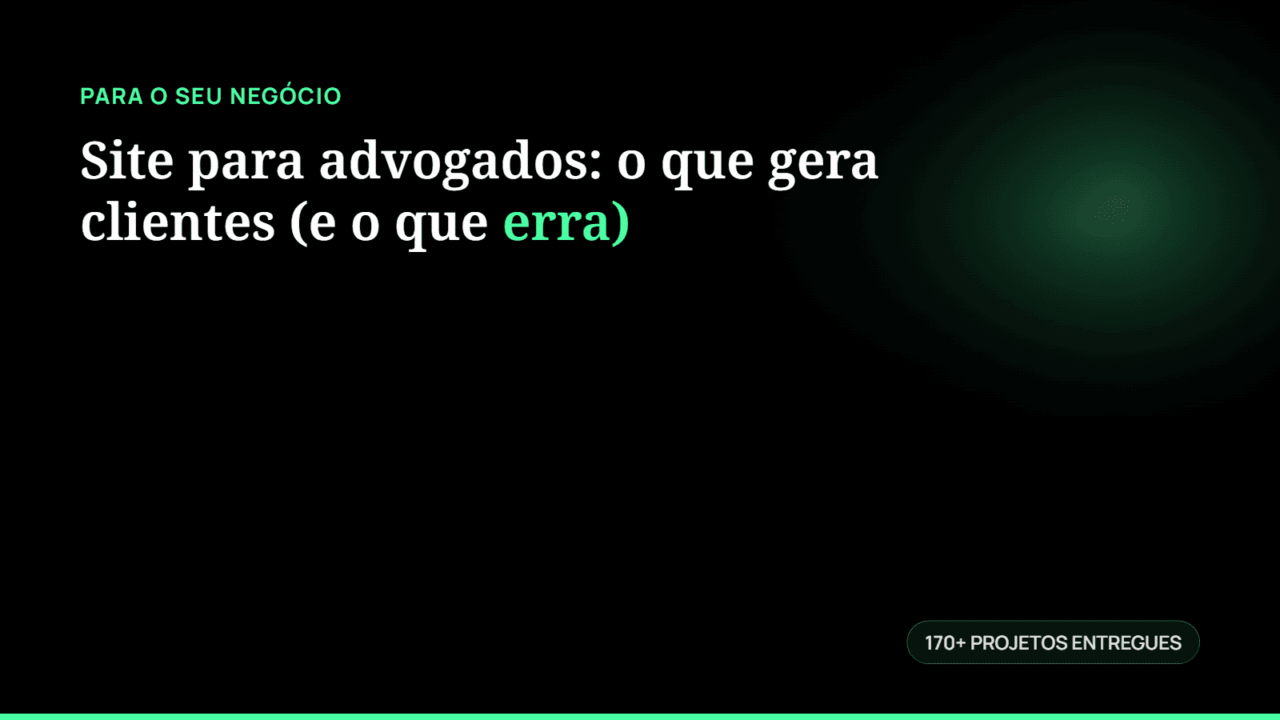 PARA O SEU NEGÓCIO

Site para advogados: o que gera clientes (e o que erra)

170+ PROJETOS ENTREGUES